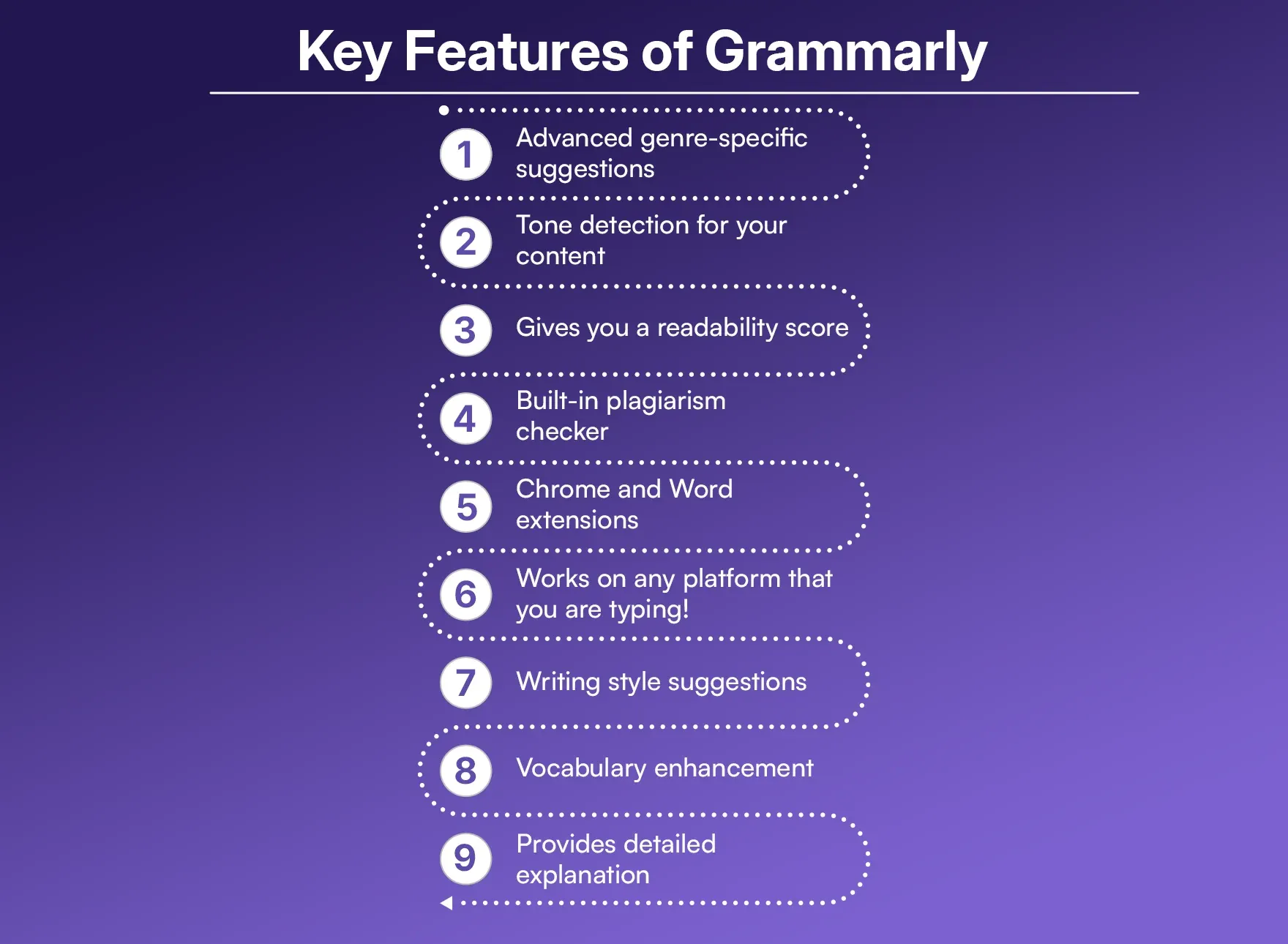 Key Features of Grammarly

1 Advanced genre-specific suggestions

2 Tone detection for your content

3 Gives you a readability score

4 Built-in plagiarism checker

5 Chrome and Word extensions

6 Works on any platform that you are typing!

7 Writing style suggestions

8 Vocabulary enhancement

9 Provides detailed explanation